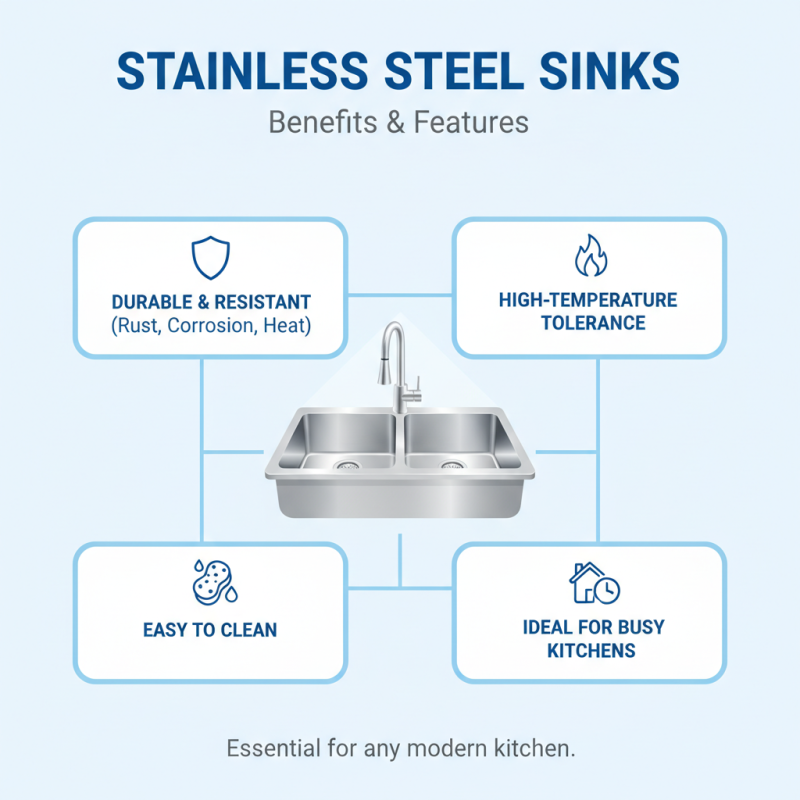 STAINLESS STEEL SINKS

Benefits & Features

DURABLE & RESISTANT
(Rust, Corrosion, Heat)

HIGH-TEMPERATURE TOLERANCE

EASY TO CLEAN

IDEAL FOR BUSY KITCHENS

Essential for any modern kitchen.